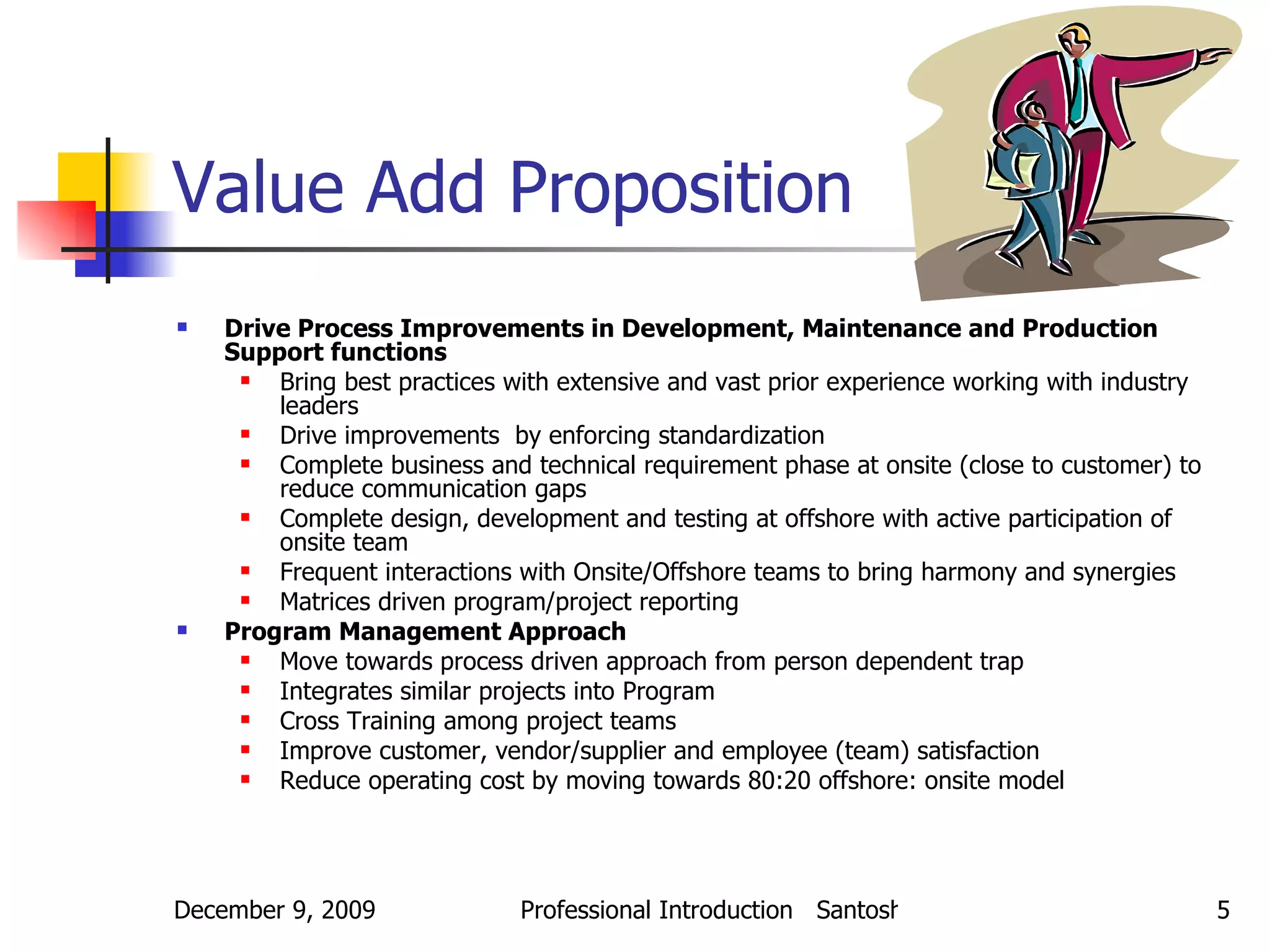 Value Add Proposition

Drive Process Improvements in Development, Maintenance and Production Support functions

Bring best practices with extensive and vast prior experience working with industry leaders

Drive improvements  by enforcing standardization

Complete business and technical requirement phase at onsite (close to customer) to reduce communication gaps

Complete design, development and testing at offshore with active participation of onsite team

Frequent interactions with Onsite/Offshore teams to bring harmony and synergies

Matrices driven program/project reporting

Program Management Approach

Move towards process driven approach from person dependent trap

Integrates similar projects into Program

Cross Training among project teams

Improve customer, vendor/supplier and employee (team) satisfaction

Reduce operating cost by moving towards 80:20 offshore: onsite model

December 9, 2009

Professional Introduction   Santosh

5